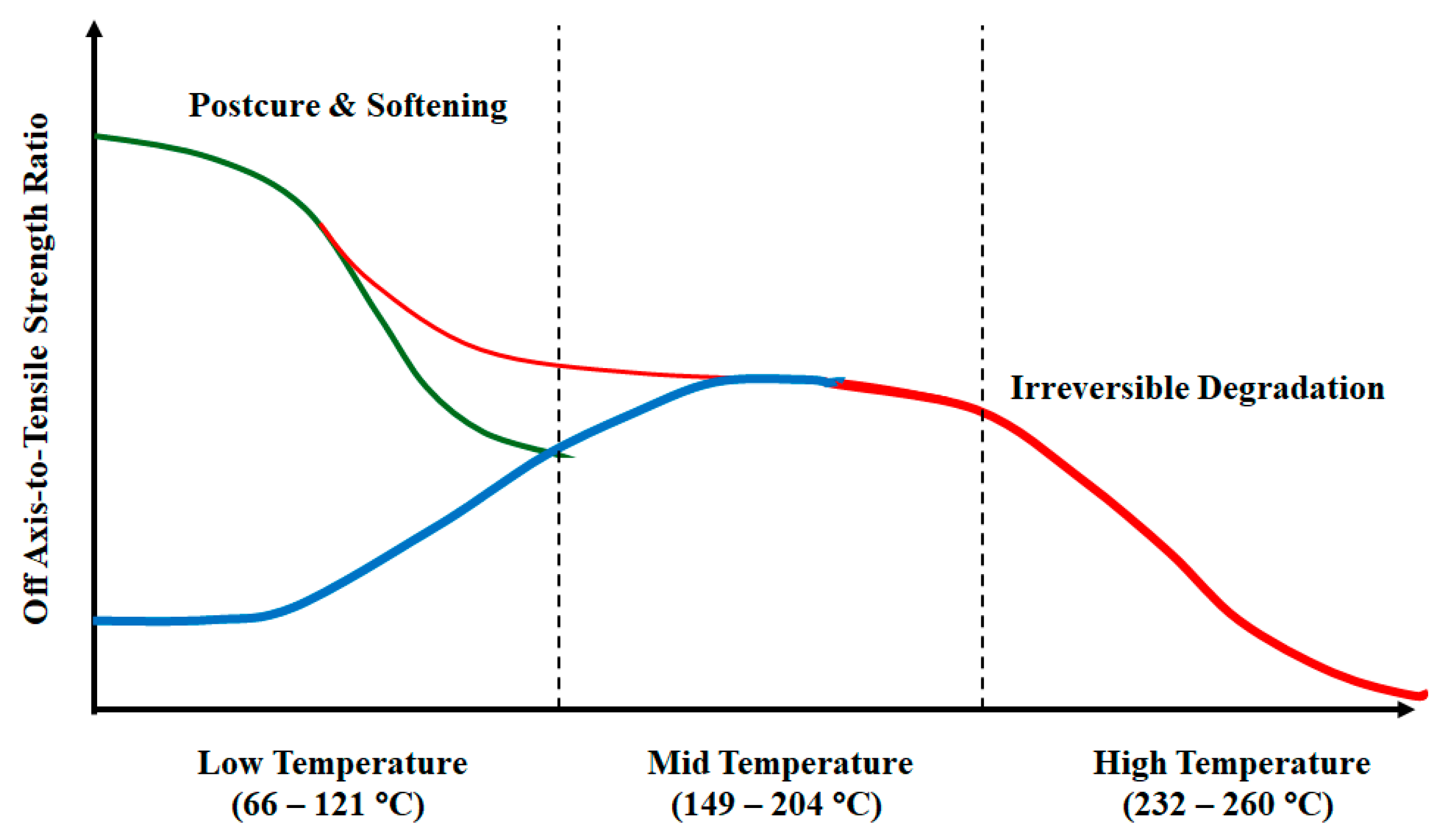 Off Axis-to-Tensile Strength Ratio

Postcure & Softening

Irreversible Degradation

Low Temperature
(66 – 121 °C)

Mid Temperature
(149 – 204 °C)

High Temperature
(232 – 260 °C)